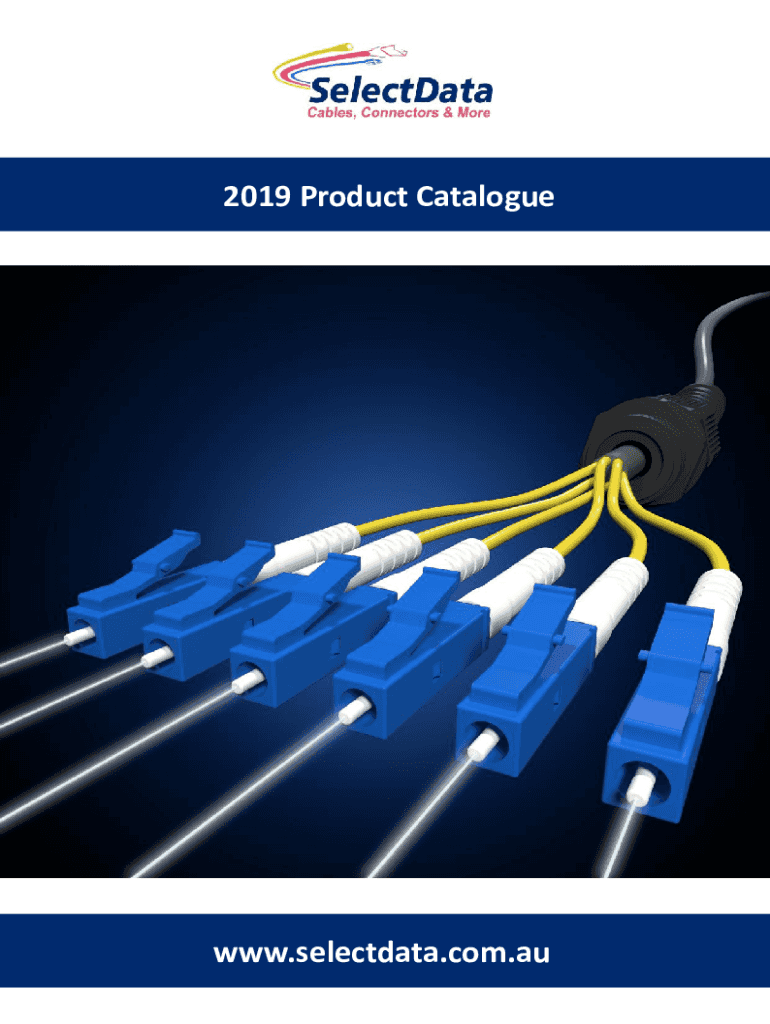 SelectData
Cables, Connectors & More

2019 Product Catalogue

www.selectdata.com.au